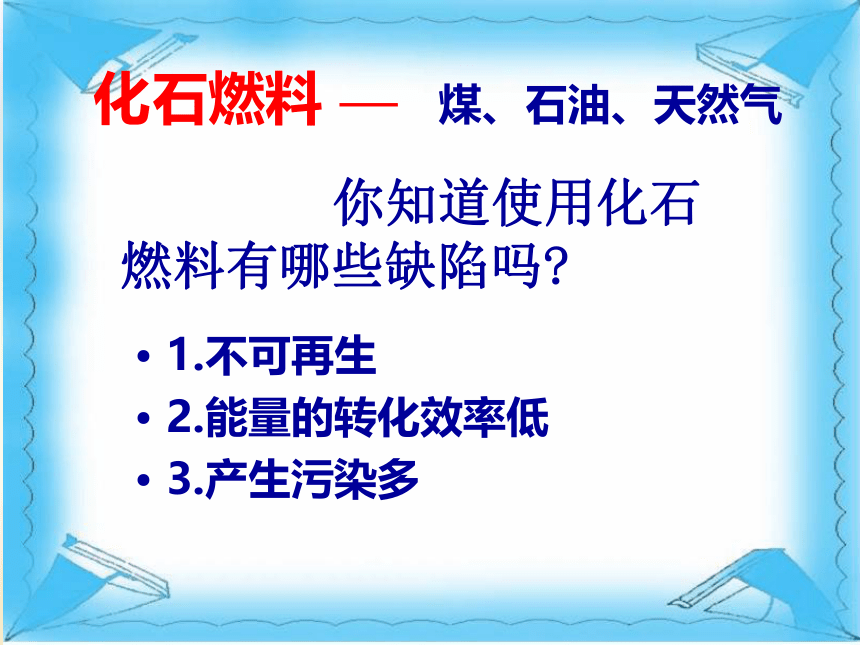 化石燃料 — 煤、石油、天然气

你知道使用化石燃料有哪些缺陷吗?

• 1.不可再生
• 2.能量的转化效率低
• 3.产生污染多